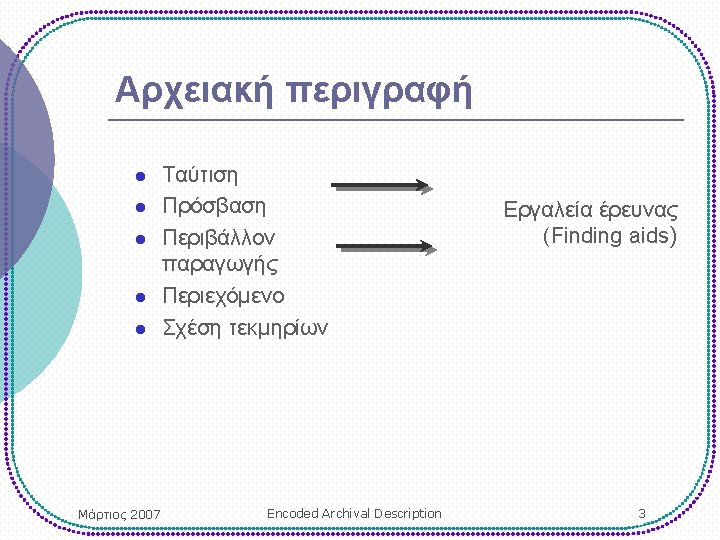 Αρχειακή περιγραφή

- Ταύτιση
- Πρόσβαση
- Περιβάλλον παραγωγής
- Περιεχόμενο
- Σχέση τεκμηρίων

Εργαλεία έρευνας (Finding aids)

Μάρτιος 2007 Encoded Archival Description 3